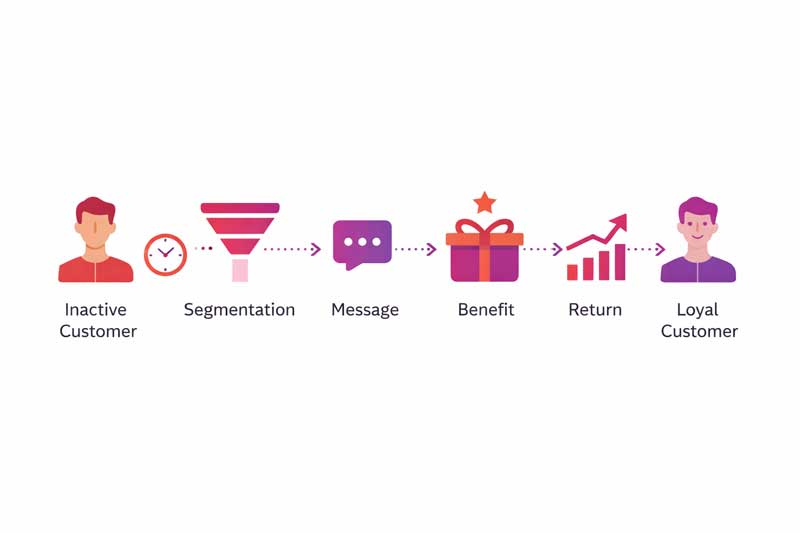 Inactive Customer

Segmentation

Message

Benefit

Return

Loyal Customer